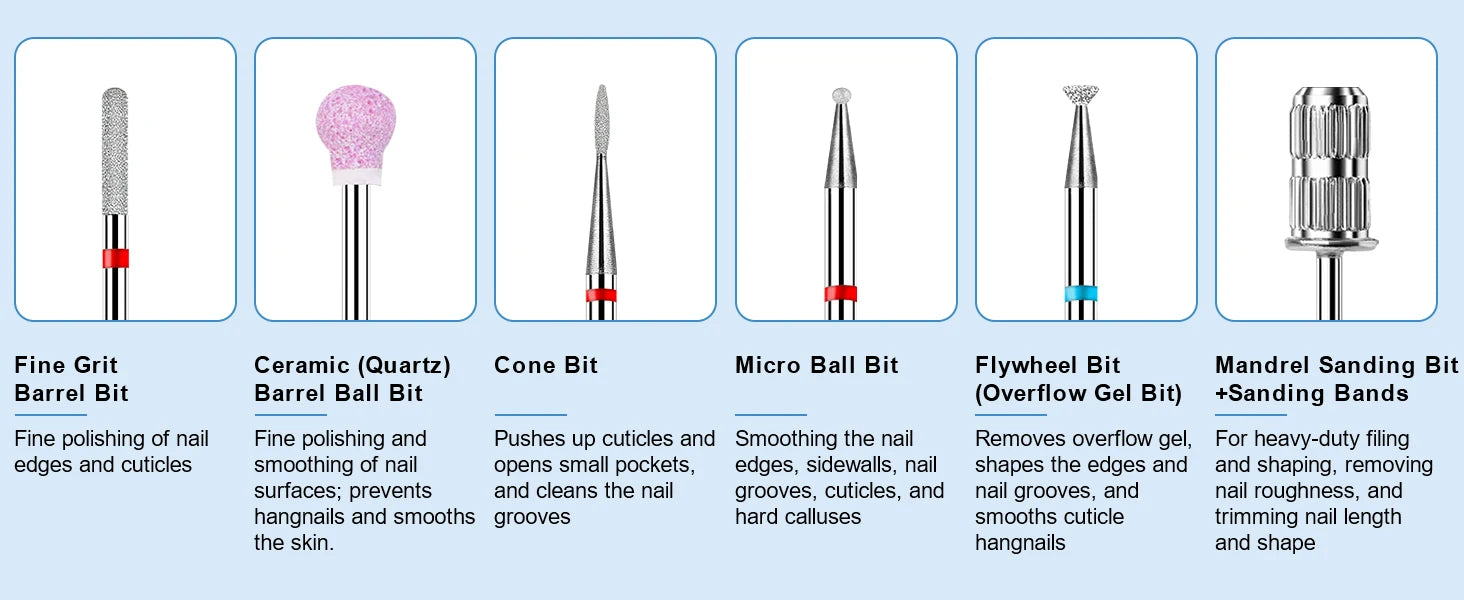 Fine Grit Barrel Bit

Fine polishing of nail edges and cuticles

Ceramic (Quartz) Barrel Ball Bit

Fine polishing and smoothing of nail surfaces; prevents hangnails and smooths the skin.

Cone Bit

Pushes up cuticles and opens small pockets, and cleans the nail grooves

Micro Ball Bit

Smoothing the nail edges, sidewalls, nail grooves, cuticles, and hard calluses

Flywheel Bit (Overflow Gel Bit)

Removes overflow gel, shapes the edges and nail grooves, and smooths cuticle hangnails

Mandrel Sanding Bit +Sanding Bands

For heavy-duty filing and shaping, removing nail roughness, and trimming nail length and shape